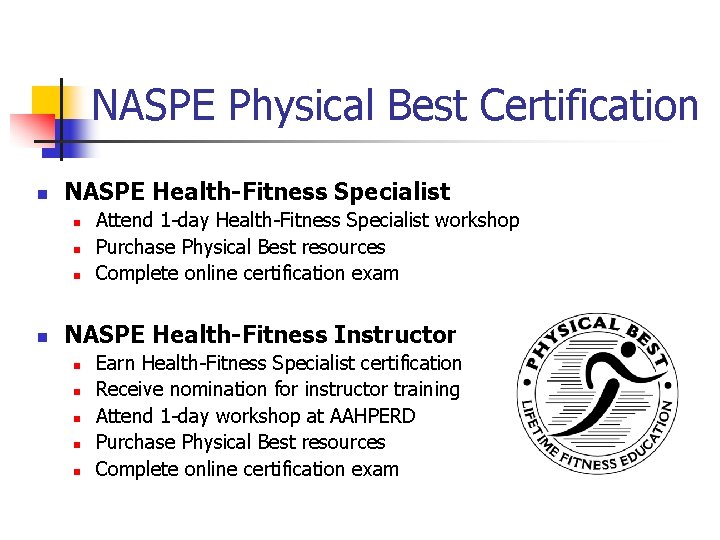 NASPE Physical Best Certification

• NASPE Health-Fitness Specialist
• Attend 1-day Health-Fitness Specialist workshop
• Purchase Physical Best resources
• Complete online certification exam

• NASPE Health-Fitness Instructor
• Earn Health-Fitness Specialist certification
• Receive nomination for instructor training
• Attend 1-day workshop at AAHPERD
• Purchase Physical Best resources
• Complete online certification exam

PHYSICAL BEST
LIFETIME FITNESS EDUCATION